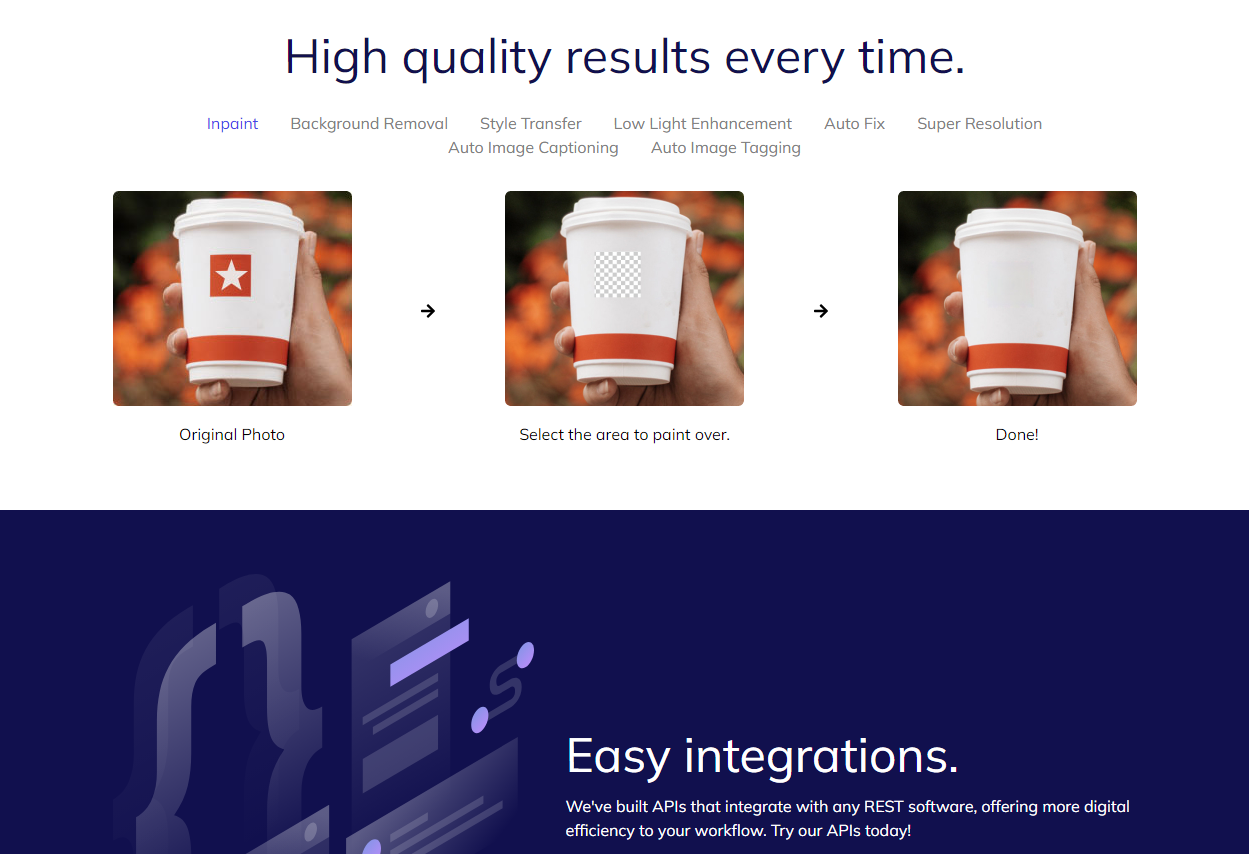 High quality results every time.

Inpaint Background Removal Style Transfer Low Light Enhancement Auto Fix Super Resolution Auto Image Captioning Auto Image Tagging

Original Photo

Select the area to paint over.

Done!

Easy integrations.

We've built APIs that integrate with any REST software, offering more digital efficiency to your workflow. Try our APIs today!